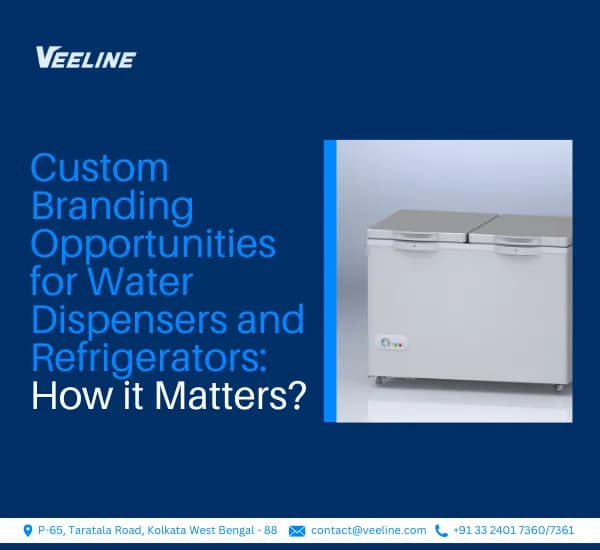 VEELINE

Custom Branding Opportunities for Water Dispensers and Refrigerators: How it Matters?

P-65, Taratala Road, Kolkata West Bengal - 88 contact@veeline.com +91 33 2401 7360/7361